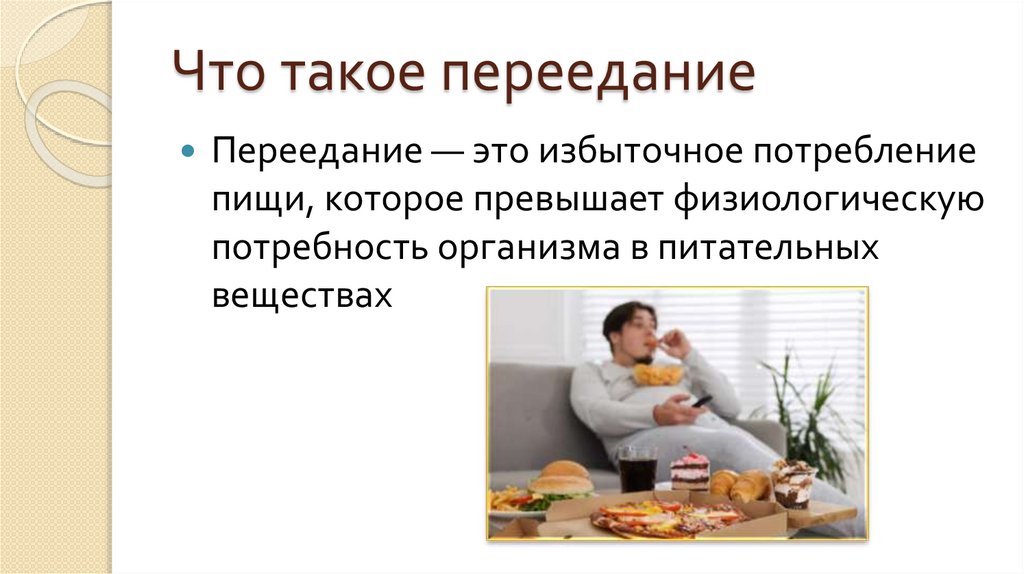 Что такое переедание

Переедание — это избыточное потребление пищи, которое превышает физиологическую потребность организма в питательных веществах